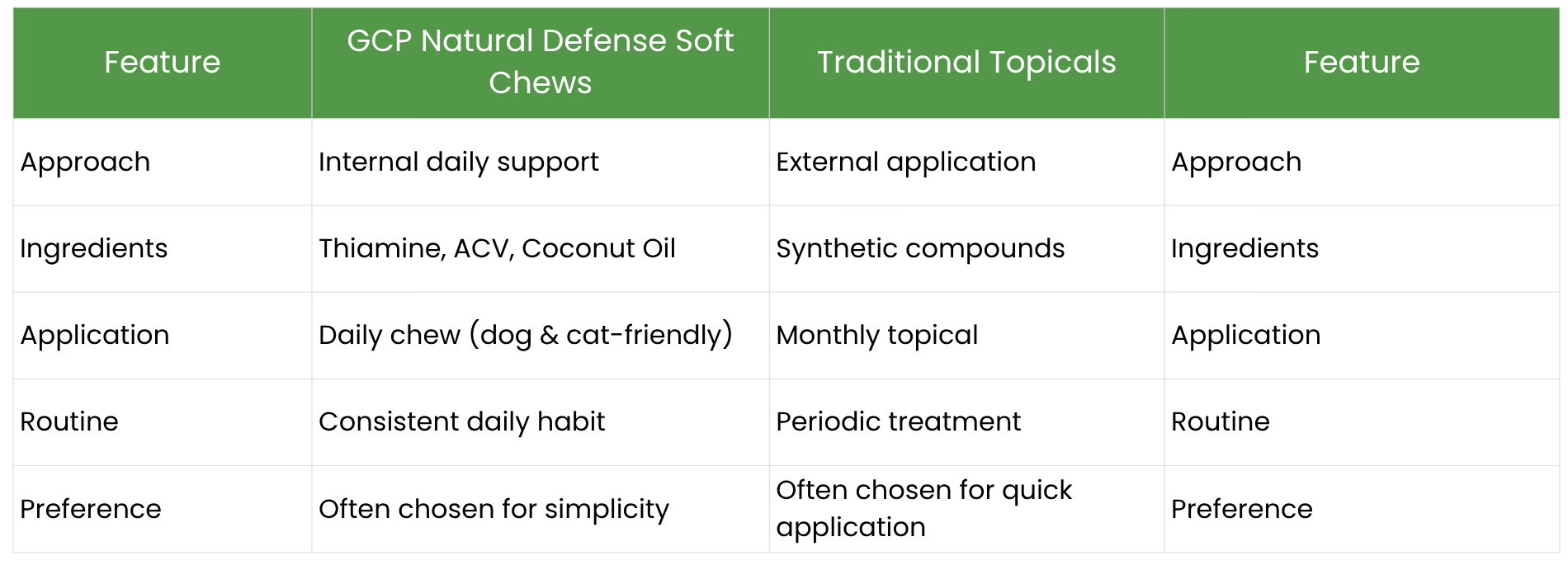 | Feature | GCP Natural Defense Soft Chews | Traditional Topicals | Feature |
|---|---|---|---|
| Approach | Internal daily support | External application | Approach |
| Ingredients | Thiamine, ACV, Coconut Oil | Synthetic compounds | Ingredients |
| Application | Daily chew (dog & cat-friendly) | Monthly topical | Application |
| Routine | Consistent daily habit | Periodic treatment | Routine |
| Preference | Often chosen for simplicity | Often chosen for quick application | Preference |